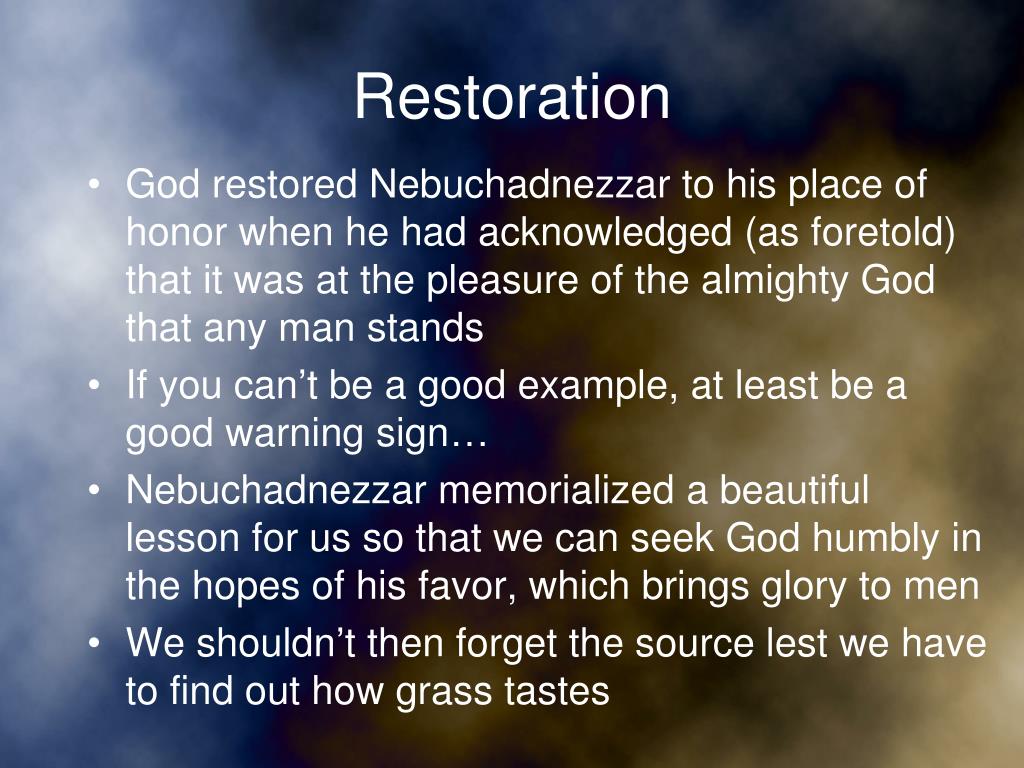 Restoration

• God restored Nebuchadnezzar to his place of honor when he had acknowledged (as foretold) that it was at the pleasure of the almighty God that any man stands
• If you can’t be a good example, at least be a good warning sign…
• Nebuchadnezzar memorialized a beautiful lesson for us so that we can seek God humbly in the hopes of his favor, which brings glory to men
• We shouldn’t then forget the source lest we have to find out how grass tastes